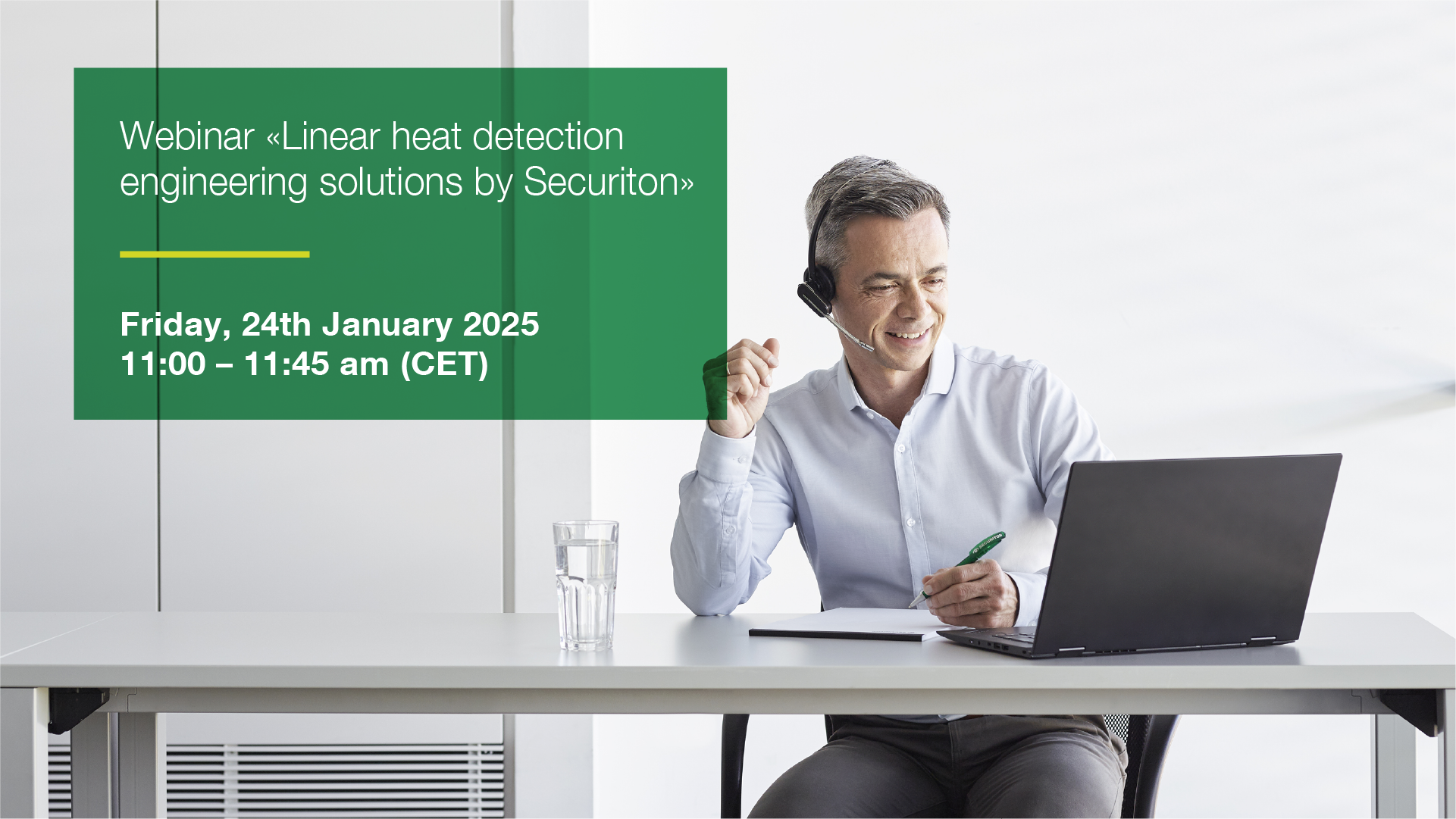 Webinar «Linear heat detection engineering solutions by Securiton»

Friday, 24th January 2025
11:00 – 11:45 am (CET)

SECURITON